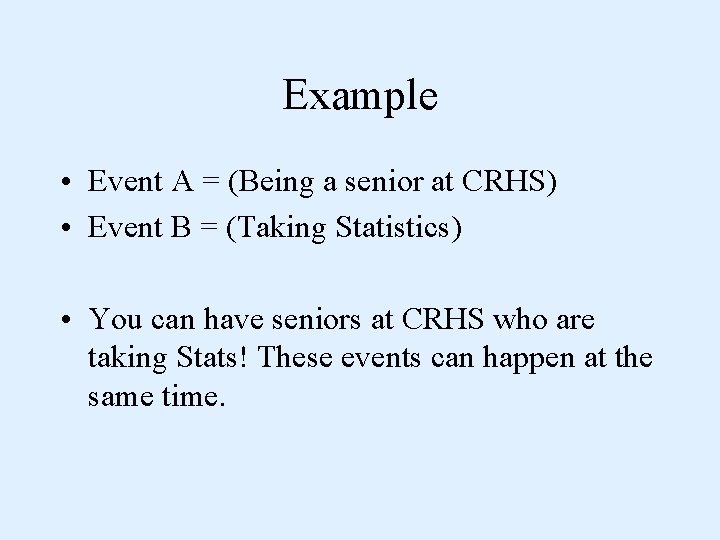 Example

• Event A = (Being a senior at CRHS)
• Event B = (Taking Statistics)

• You can have seniors at CRHS who are taking Stats! These events can happen at the same time.